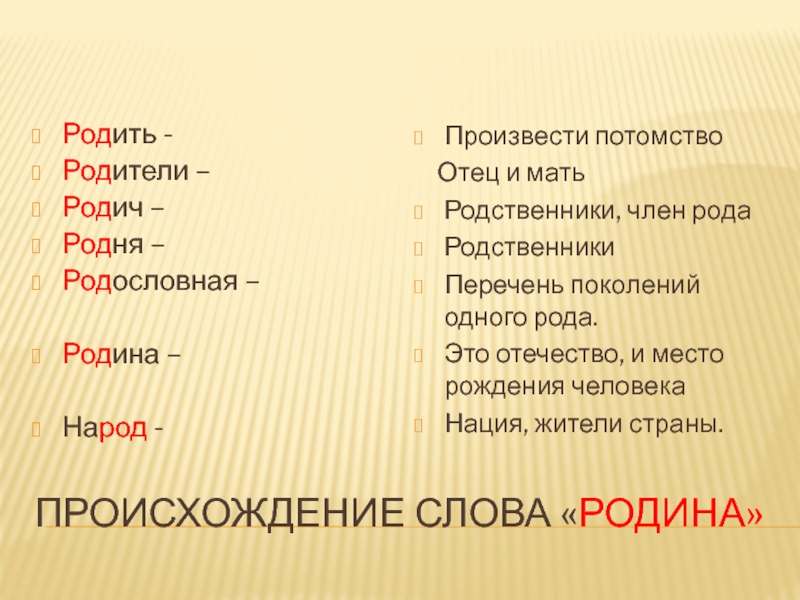 Родить -
Родители –
Родич –
Родня –
Родословная –

Родина –

Народ -

Произвести потомство
Отец и мать
Родственники, член рода
Родственники
Перечень поколений одного рода.
Это отечество, и место рождения человека
Нация, жители страны.

ПРОИСХОЖДЕНИЕ СЛОВА «РОДИНА»